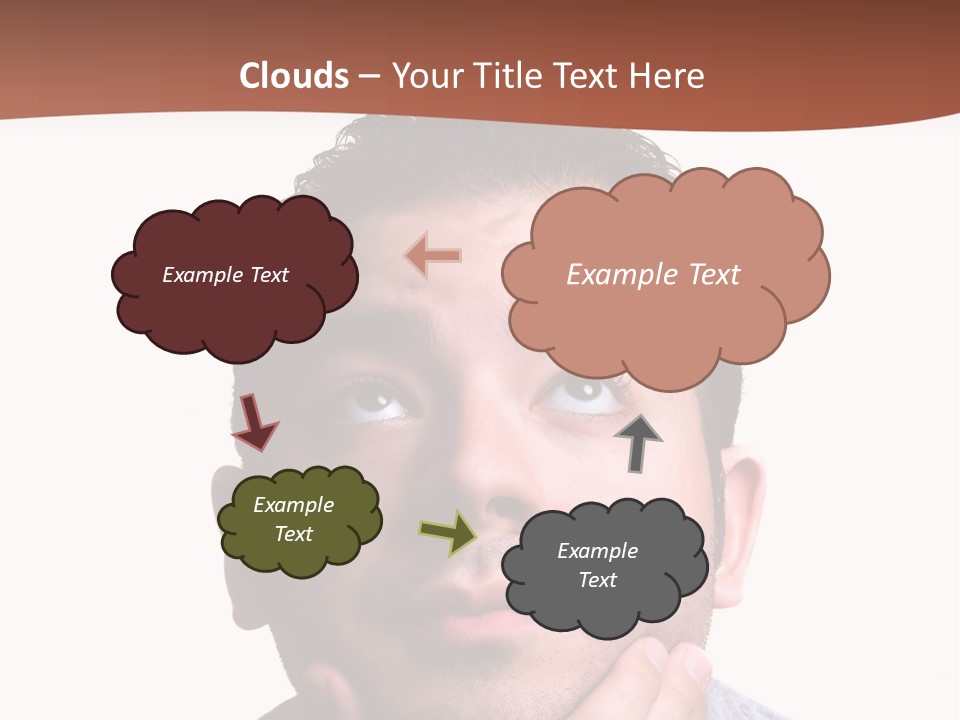 Clouds – Your Title Text Here

Example Text

Example Text

Example Text

Example Text